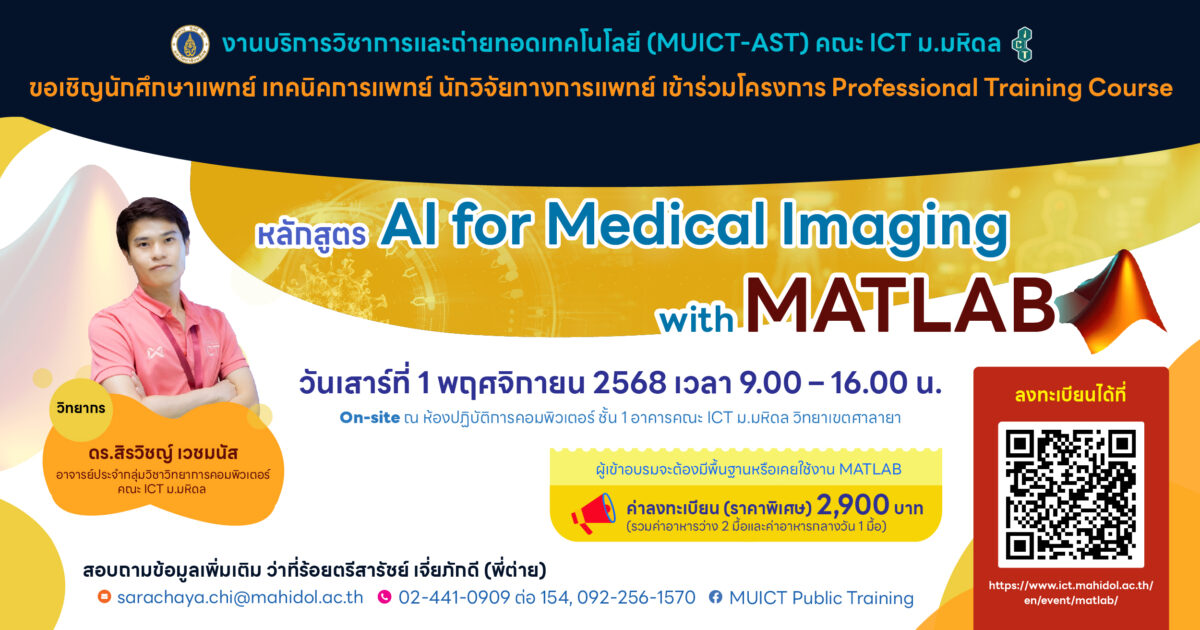 งานบริการวิชาการและถ่ายทอดเทคโนโลยี (MUICT-AST) คณะ ICT ม.มหิดล

ขอเชิญนักศึกษาแพทย์ เทคนิคการแพทย์ นักวิจัยทางการแพทย์ เข้าร่วมโครงการ Professional Training Course

หลักสูตร AI for Medical Imaging with MATLAB

วันเสาร์ที่ 1 พฤศจิกายน 2568 เวลา 9.00 – 16.00 น.

On-site ณ ห้องปฏิบัติการคอมพิวเตอร์ ชั้น 1 อาคารคณะ ICT ม.มหิดล วิทยาเขตศาลายา

วิทยากร

ดร.สิรวิชญ์ เวชมนัส
อาจารย์ประจำกลุ่มวิชาวิทยาการคอมพิวเตอร์ คณะ ICT ม.มหิดล

ผู้เข้าอบรมจะต้องมีพื้นฐานหรือเคยใช้งาน MATLAB

ค่าลงทะเบียน (ราคาพิเศษ) 2,900 บาท
(รวมค่าอาหารว่าง 2 มื้อและค่าอาหารกลางวัน 1 มื้อ)

ลงทะเบียนได้ที่

https://www.ict.mahidol.ac.th/en/event/matlab/

สอบถามข้อมูลเพิ่มเติม ว่าที่ร้อยตรีสารัชย์ เจี่ยภักดี (พี่ต่าย)

sarachaya.chi@mahidol.ac.th 02-441-0909 ต่อ 154, 092-256-1570 MUICT Public Training